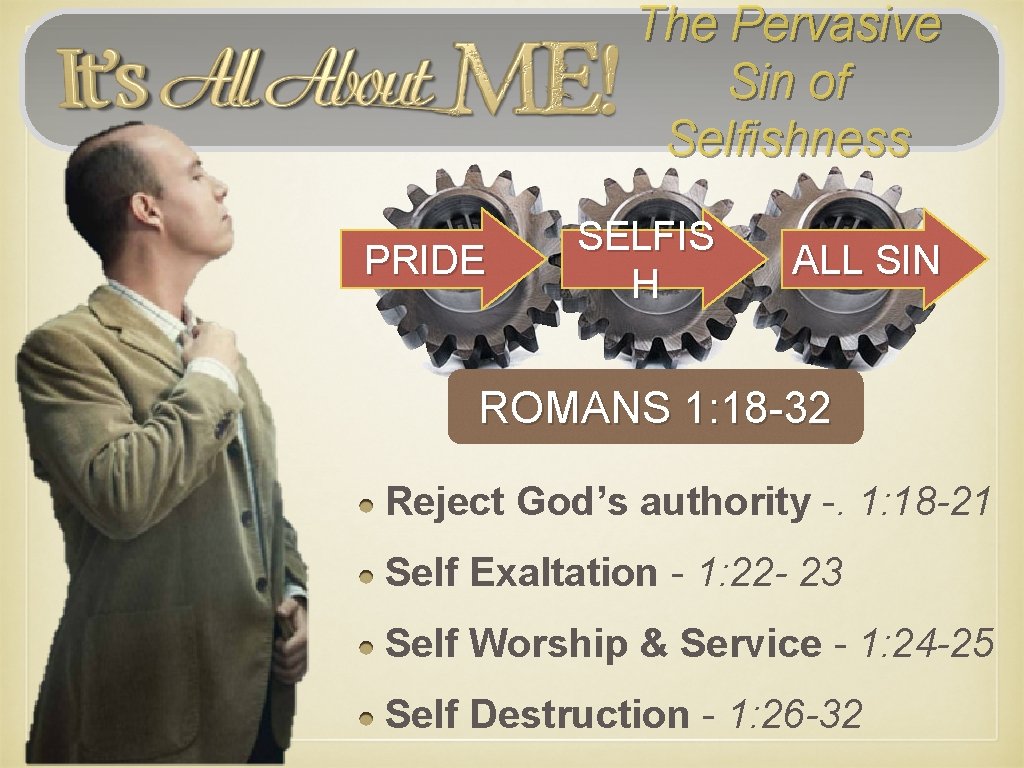 It's All About ME!

The Pervasive Sin of Selfishness

PRIDE

SELFIS H

ALL SIN

ROMANS 1: 18-32

Reject God's authority -. 1: 18-21

Self Exaltation - 1: 22- 23

Self Worship & Service - 1: 24-25

Self Destruction - 1: 26-32